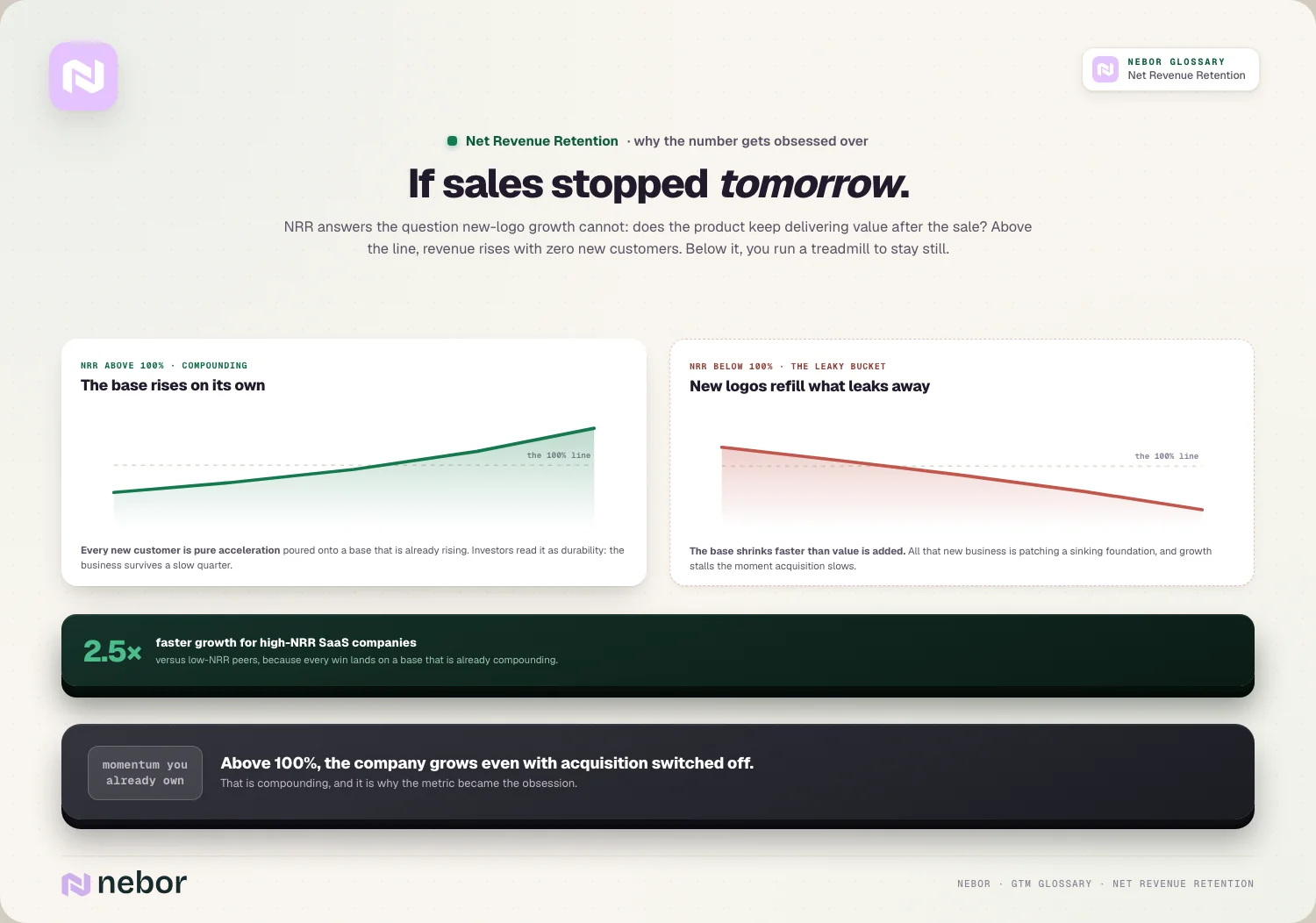 NEBOR GLOSSARY
Net Revenue Retention

Net Revenue Retention · why the number gets obsessed over

If sales stopped tomorrow.

NRR answers the question new-logo growth cannot: does the product keep delivering value after the sale? Above the line, revenue rises with zero new customers. Below it, you run a treadmill to stay still.

NRR ABOVE 100% · COMPOUNDING
The base rises on its own

the 100% line

Every new customer is pure acceleration poured onto a base that is already rising. Investors read it as durability: the business survives a slow quarter.

NRR BELOW 100% · THE LEAKY BUCKET
New logos refill what leaks away

the 100% line

The base shrinks faster than value is added. All that new business is patching a sinking foundation, and growth stalls the moment acquisition slows.

2.5×
faster growth for high-NRR SaaS companies
versus low-NRR peers, because every win lands on a base that is already compounding.

momentum you already own

Above 100%, the company grows even with acquisition switched off.
That is compounding, and it is why the metric became the obsession.

nebor

NEBOR · GTM GLOSSARY · NET REVENUE RETENTION